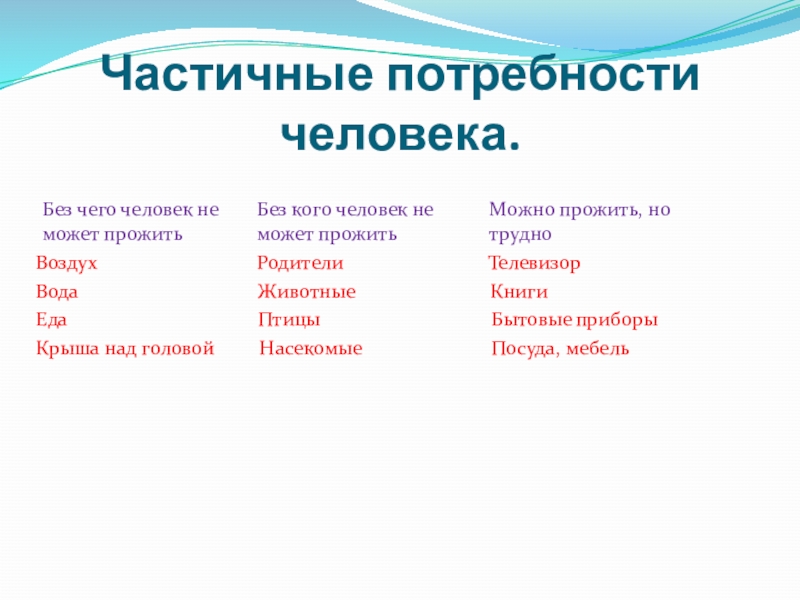 Частичные потребности человека.

| Без чего человек не может прожить | Без кого человек не может прожить | Можно прожить, но трудно |
|---|---|---|
| Воздух | Родители | Телевизор |
| Вода | Животные | Книги |
| Еда | Птицы | Бытовые приборы |
| Крыша над головой | Насекомые | Посуда, мебель |